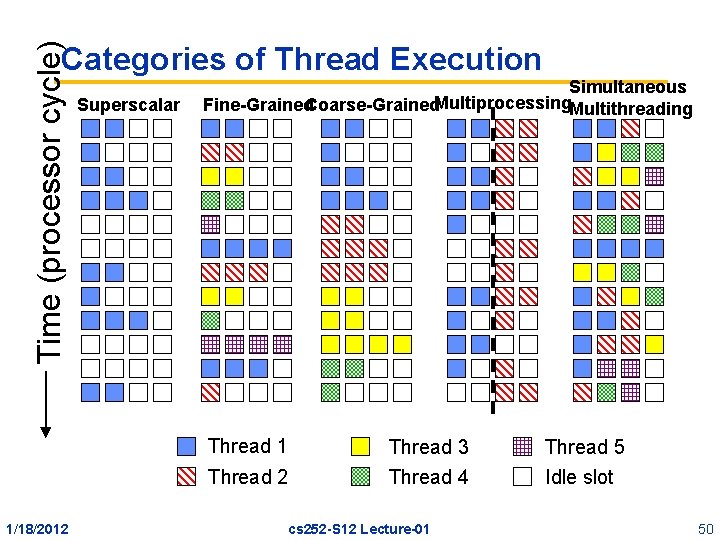 Categories of Thread Execution

Time (processor cycle)

Superscalar

Fine-Grained

Coarse-Grained

Multiprocessing

Simultaneous Multithreading

Thread 1

Thread 2

Thread 3

Thread 4

Thread 5

Idle slot

1/18/2012

cs252-S12 Lecture-01

50